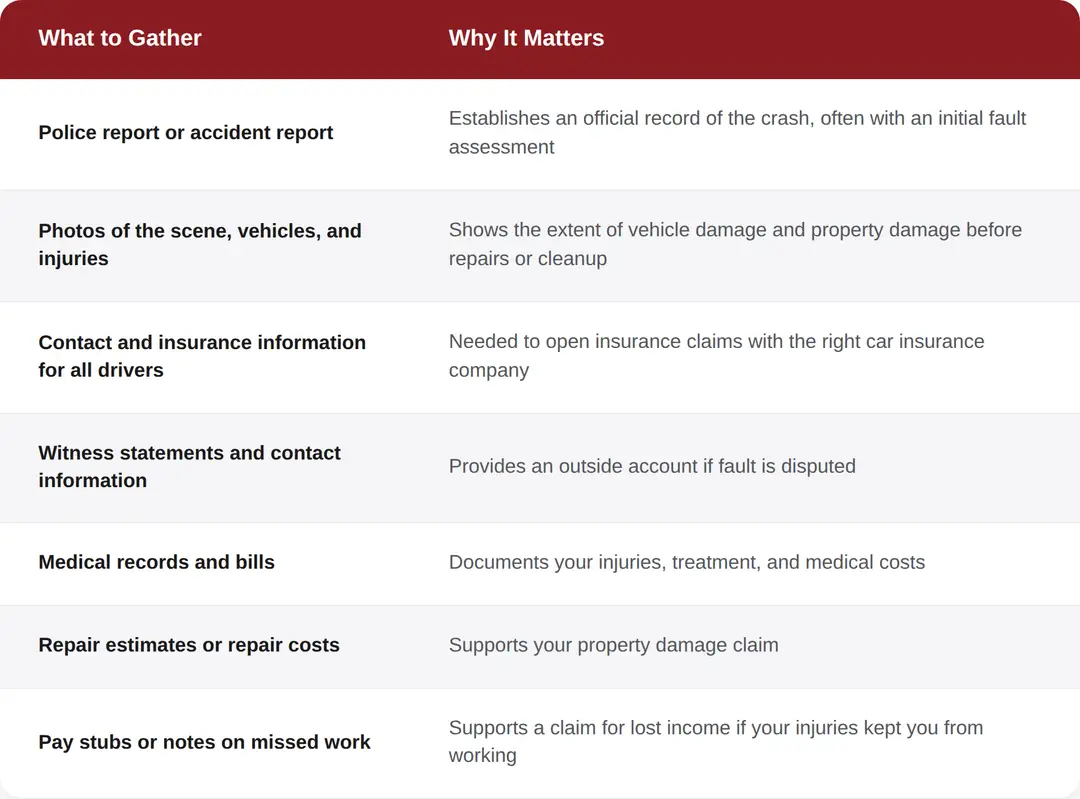 | What to Gather | Why It Matters |
|---|---|
| Police report or accident report | Establishes an official record of the crash, often with an initial fault assessment |
| Photos of the scene, vehicles, and injuries | Shows the extent of vehicle damage and property damage before repairs or cleanup |
| Contact and insurance information for all drivers | Needed to open insurance claims with the right car insurance company |
| Witness statements and contact information | Provides an outside account if fault is disputed |
| Medical records and bills | Documents your injuries, treatment, and medical costs |
| Repair estimates or repair costs | Supports your property damage claim |
| Pay stubs or notes on missed work | Supports a claim for lost income if your injuries kept you from working |